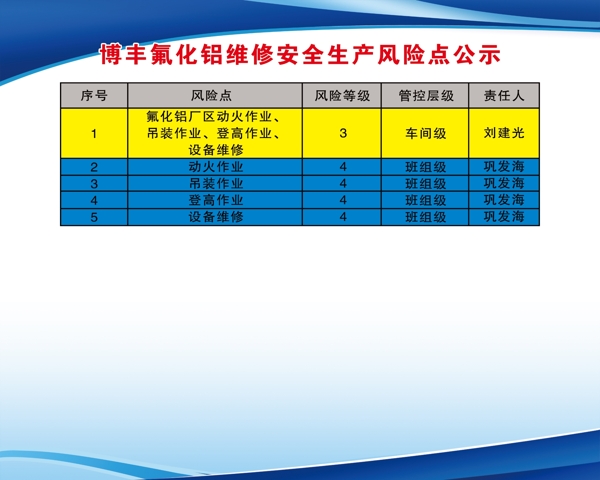 博丰氟化铝维修安全生产风险点公示

| 序号 | 风险点 | 风险等级 | 管控层级 | 责任人 |
|---|---|---|---|---|
| 1 | 氟化铝厂区动火作业、吊装作业、登高作业、设备维修 | 3 | 车间级 | 刘建光 |
| 2 | 动火作业 | 4 | 班组级 | 巩发海 |
| 3 | 吊装作业 | 4 | 班组级 | 巩发海 |
| 4 | 登高作业 | 4 | 班组级 | 巩发海 |
| 5 | 设备维修 | 4 | 班组级 | 巩发海 |